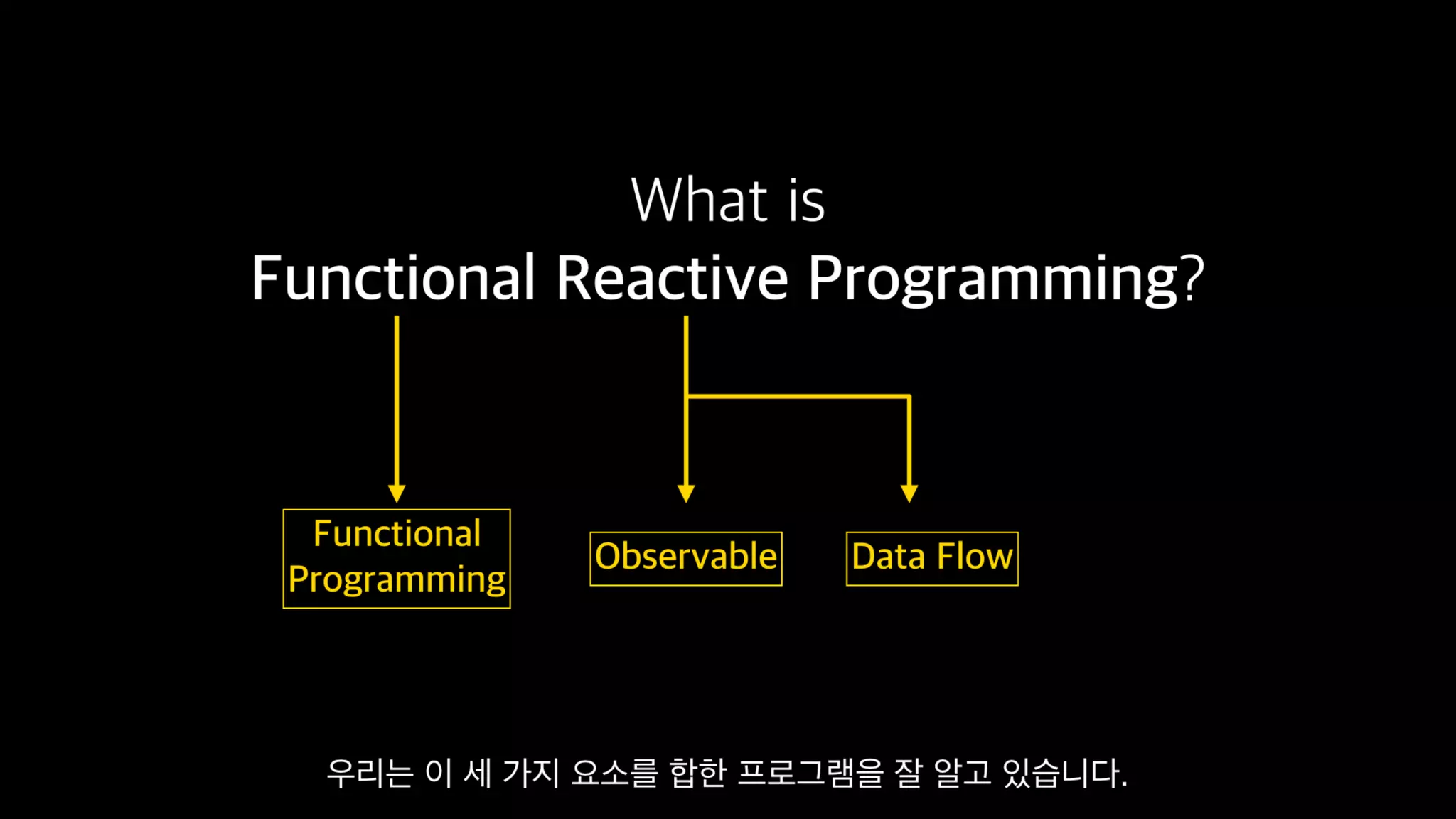 What is
Functional Reactive Programming?

Functional Programming

Observable

Data Flow

우리는 이 세 가지 요소를 합한 프로그램을 잘 알고 있습니다.